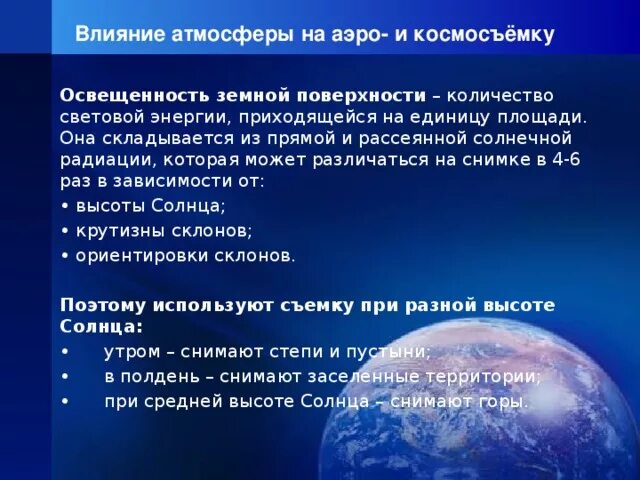 Влияние атмосферы на аэро- и космосъёмку

Освещенность земной поверхности – количество световой энергии, приходящейся на единицу площади. Она складывается из прямой и рассеянной солнечной радиации, которая может различаться на снимке в 4-6 раз в зависимости от:
• высоты Солнца;
• крутизны склонов;
• ориентировки склонов.

Поэтому используют съемку при разной высоте Солнца:
• утром – снимают степи и пустыни;
• в полдень – снимают заселенные территории;
• при средней высоте Солнца – снимают горы.